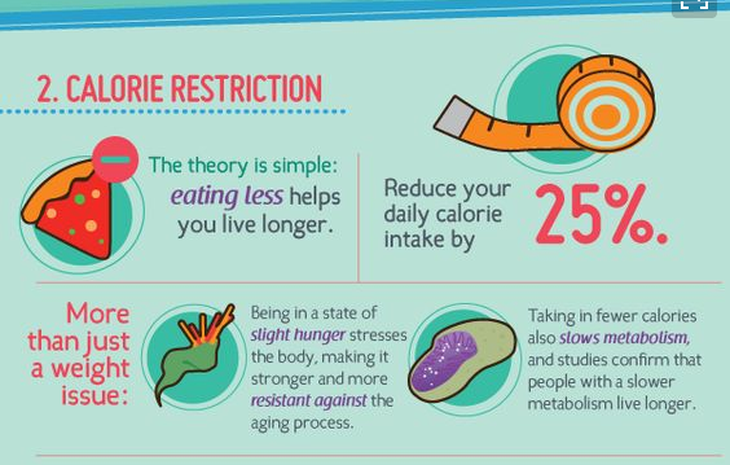 2. CALORIE RESTRICTION

The theory is simple: eating less helps you live longer.

Reduce your daily calorie intake by 25%.

More than just a weight issue:

Being in a state of slight hunger stresses the body, making it stronger and more resistant against the aging process.

Taking in fewer calories also slows metabolism, and studies confirm that people with a slower metabolism live longer.